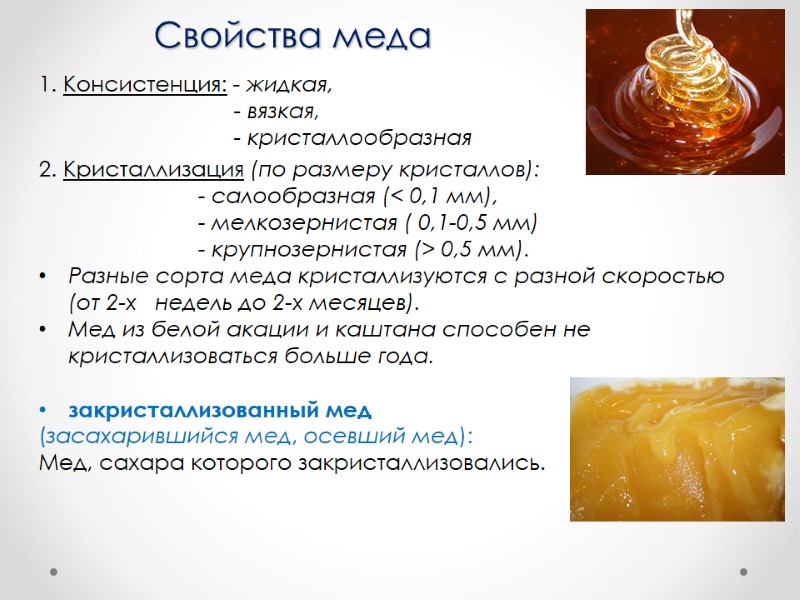 Свойства меда

1. Консистенция: - жидкая,
- вязкая,
- кристаллообразная

2. Кристаллизация (по размеру кристаллов):
- салообразная (< 0,1 мм),
- мелкозернистая ( 0,1-0,5 мм)
- крупнозернистая (> 0,5 мм).

• Разные сорта меда кристаллизуются с разной скоростью (от 2-х недель до 2-х месяцев).
• Мед из белой акации и каштана способен не кристаллизоваться больше года.

• закристаллизованный мед
(засахарившийся мед, осевший мед):
Мед, сахара которого закристаллизовались.